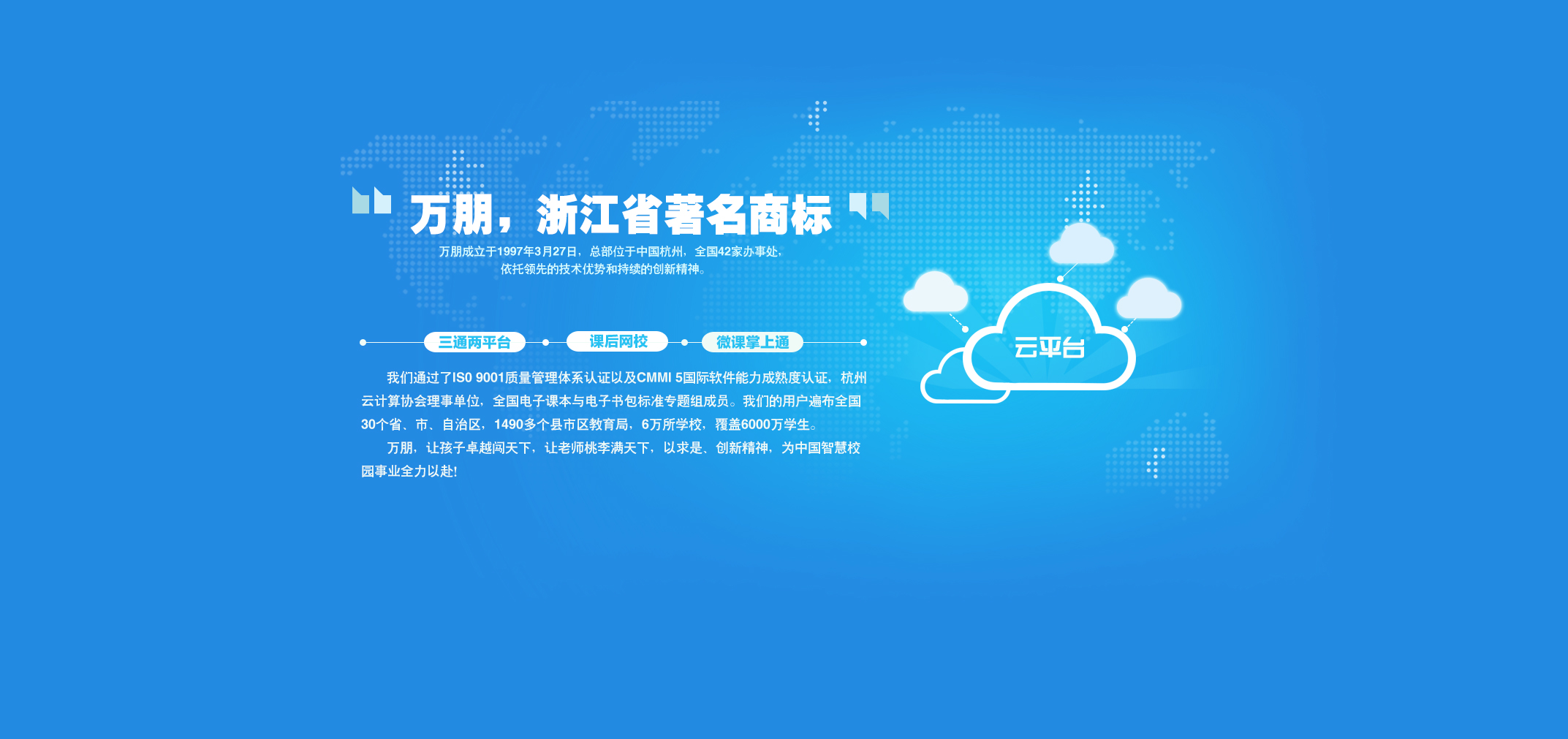 万朋，浙江省著名商标

万朋成立于1997年3月27日，总部位于中国杭州，全国42家办事处，依托领先的技术优势和持续的创新精神。

三通两平台 课后网校 微课掌上通

我们通过了ISO 9001质量管理体系认证以及CMMI 5国际软件能力成熟度认证，杭州云计算协会理事单位，全国电子课本与电子书包标准专题组成员。我们的用户遍布全国30个省、市、自治区，1490多个县市区教育局，6万所学校，覆盖6000万学生。

万朋，让孩子卓越闯天下，让老师桃李满天下，以求是、创新精神，为中国智慧校园事业全力以赴!

云平台